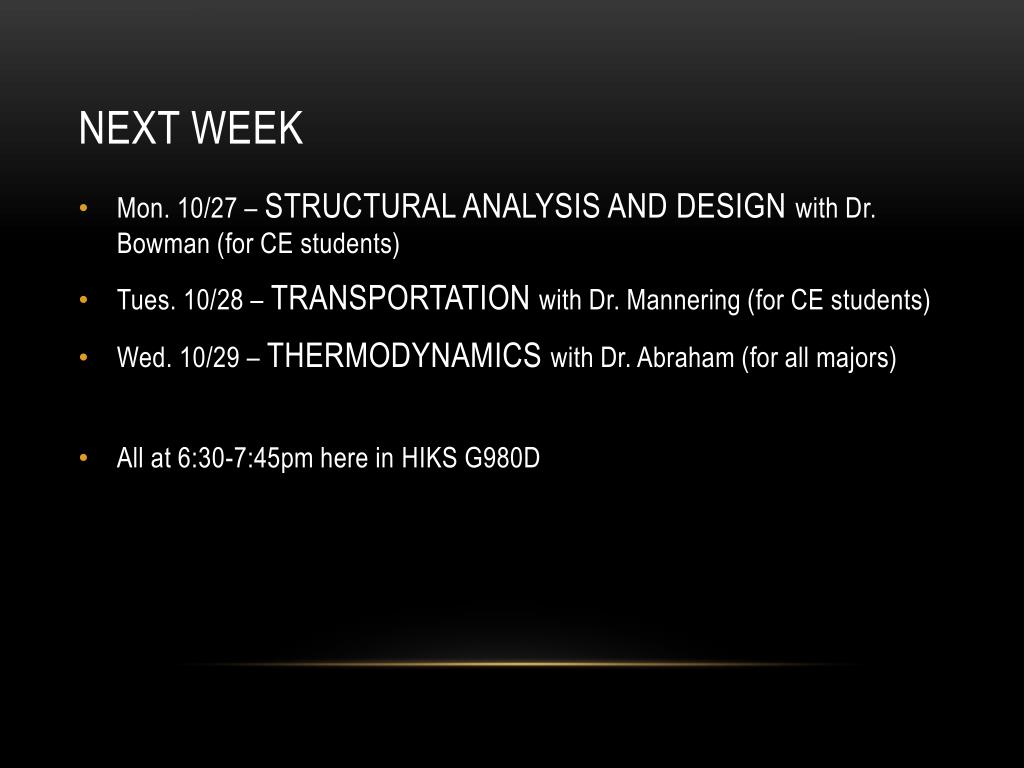 NEXT WEEK

• Mon. 10/27 – STRUCTURAL ANALYSIS AND DESIGN with Dr. Bowman (for CE students)

• Tues. 10/28 – TRANSPORTATION with Dr. Mannering (for CE students)

• Wed. 10/29 – THERMODYNAMICS with Dr. Abraham (for all majors)

• All at 6:30-7:45pm here in HIKS G980D